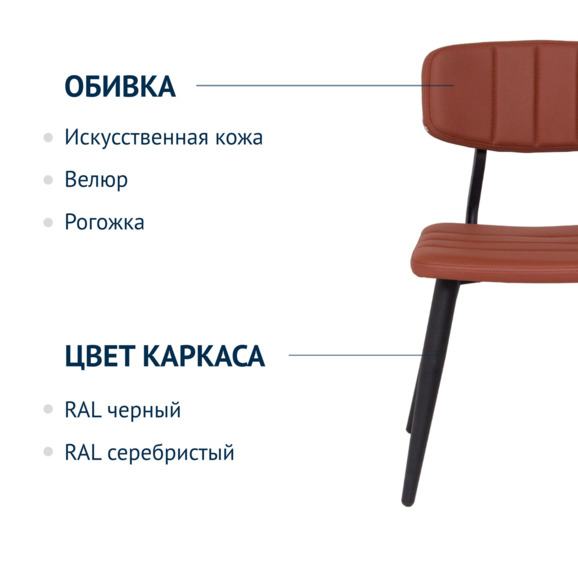 ОБИВКА

Искусственная кожа

Велюр

Рогожка

ЦВЕТ КАРКАСА

RAL черный

RAL серебристый